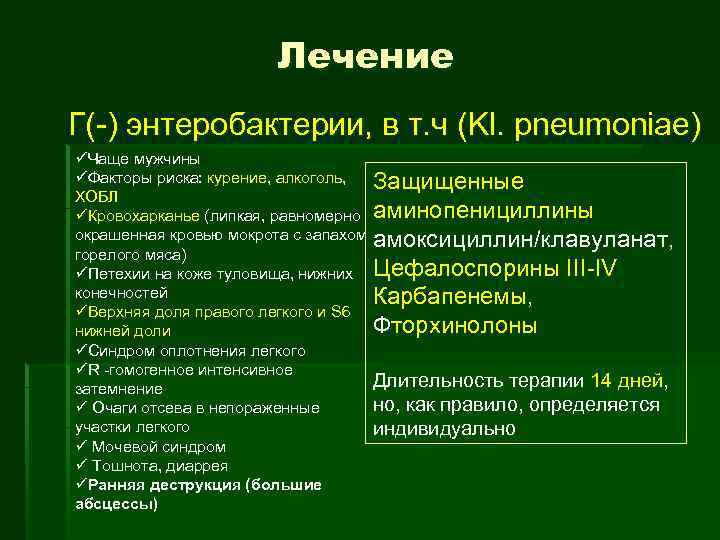 Лечение

Г(-) энтеробактерии, в т.ч (Kl. pneumoniae)

✓Чаще мужчины
✓Факторы риска: курение, алкоголь, ХОБЛ
✓Кровохарканье (липкая, равномерно окрашенная кровью мокрота с запахом горелого мяса)
✓Петехии на коже туловища, нижних конечностей
✓Верхняя доля правого легкого и S6 нижней доли
✓Синдром оплотнения легкого
✓R -гомогенное интенсивное затемнение
✓ Очаги отсева в непораженные участки легкого
✓ Мочевой синдром
✓ Тошнота, диаррея
✓Ранняя деструкция (большие абсцессы)

Защищенные аминопенициллины амоксициллин/клавуланат,
Цефалоспорины III-IV
Карбапенемы,
Фторхинолоны

Длительность терапии 14 дней, но, как правило, определяется индивидуально